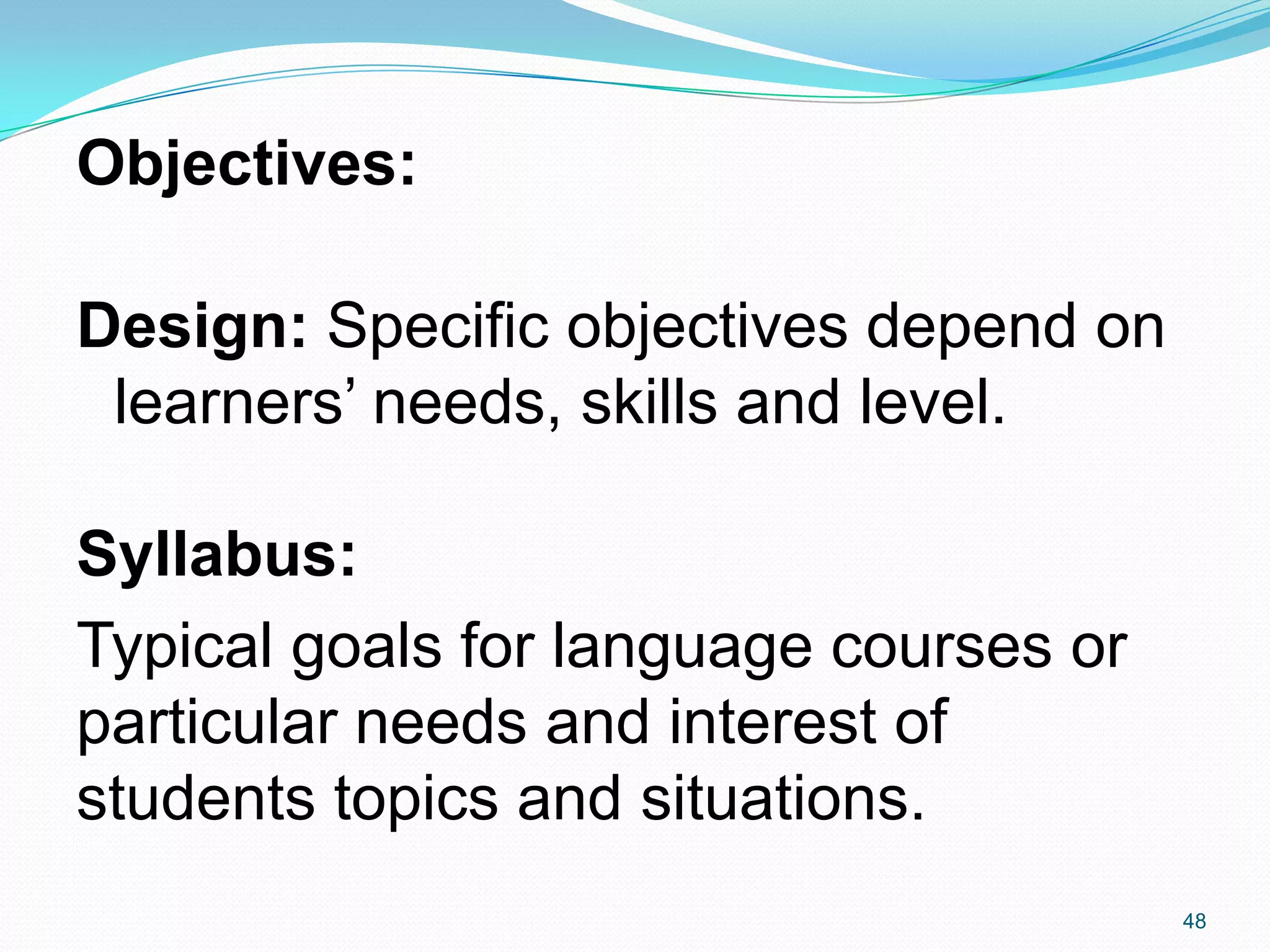 Objectives:

Design: Specific objectives depend on learners’ needs, skills and level.

Syllabus:

Typical goals for language courses or particular needs and interest of students topics and situations.

48